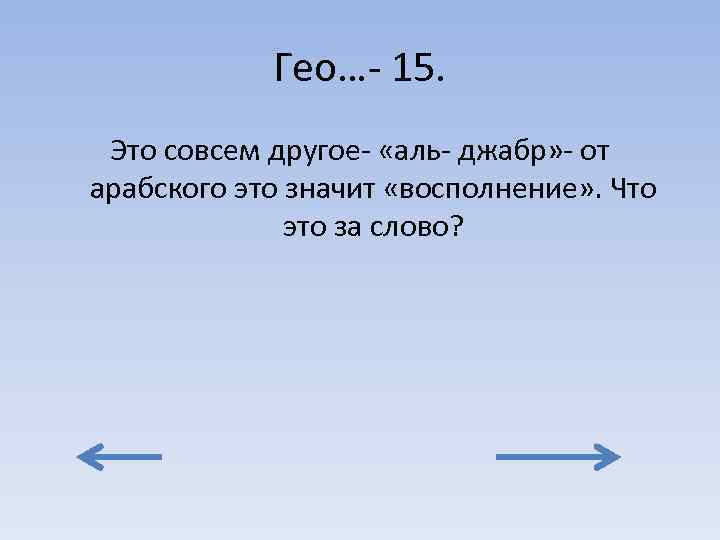 Гео…- 15.

Это совсем другое- «аль- джабр»- от арабского это значит «восполнение». Что это за слово?